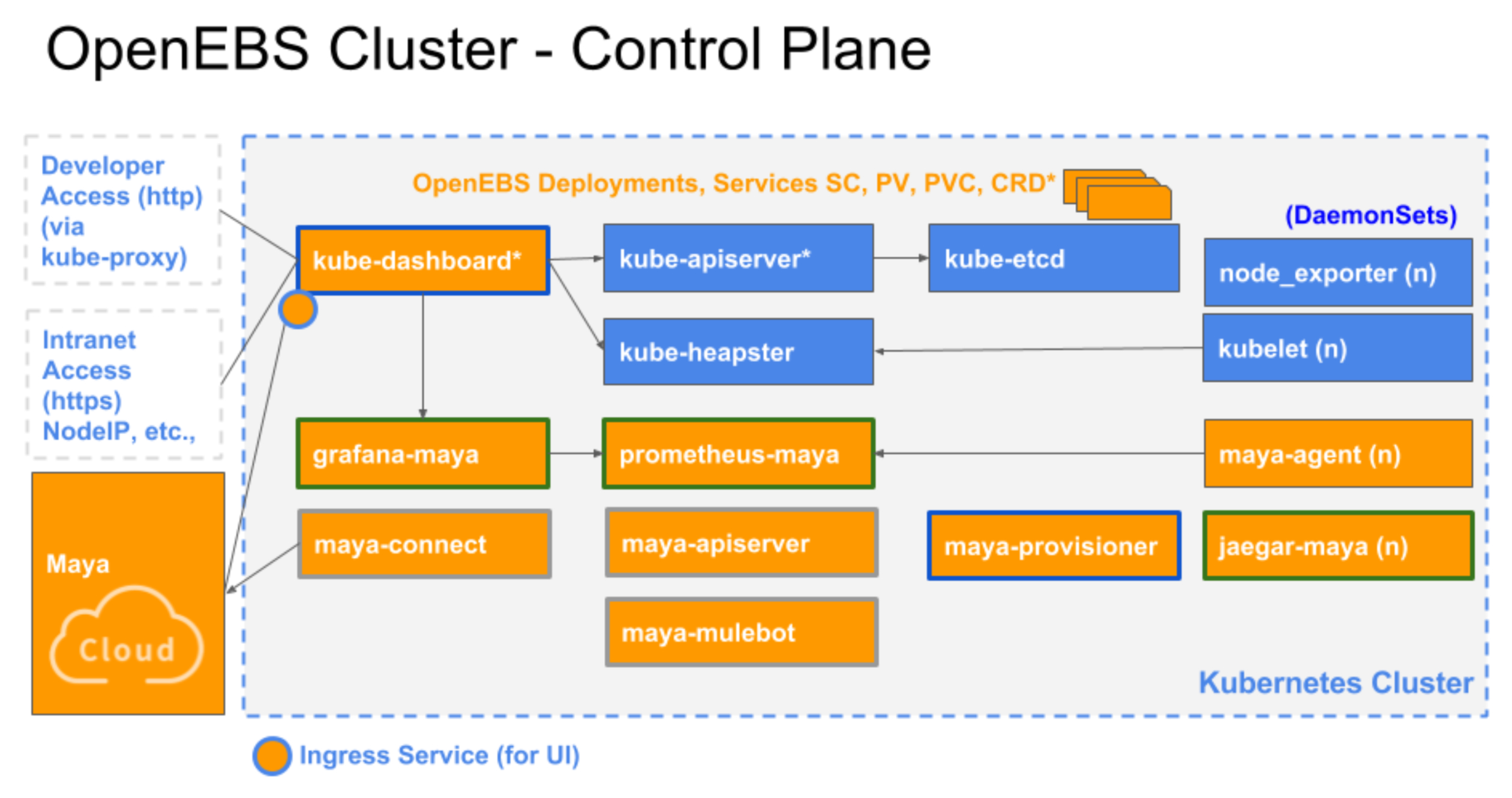 OpenEBS Cluster - Control Plane

Developer Access (http) (via kube-proxy)

Intranet Access (https) NodeIP, etc.,

Maya

Cloud

OpenEBS Deployments, Services SC, PV, PVC, CRD*

(DaemonSets)

kube-dashboard*

kube-apiserver*

kube-etcd

node_exporter (n)

kube-heapster

kubelet (n)

grafana-maya

prometheus-maya

maya-agent (n)

maya-connect

maya-apiserver

maya-provisioner

jaegar-maya (n)

maya-mulebot

Kubernetes Cluster

Ingress Service (for UI)